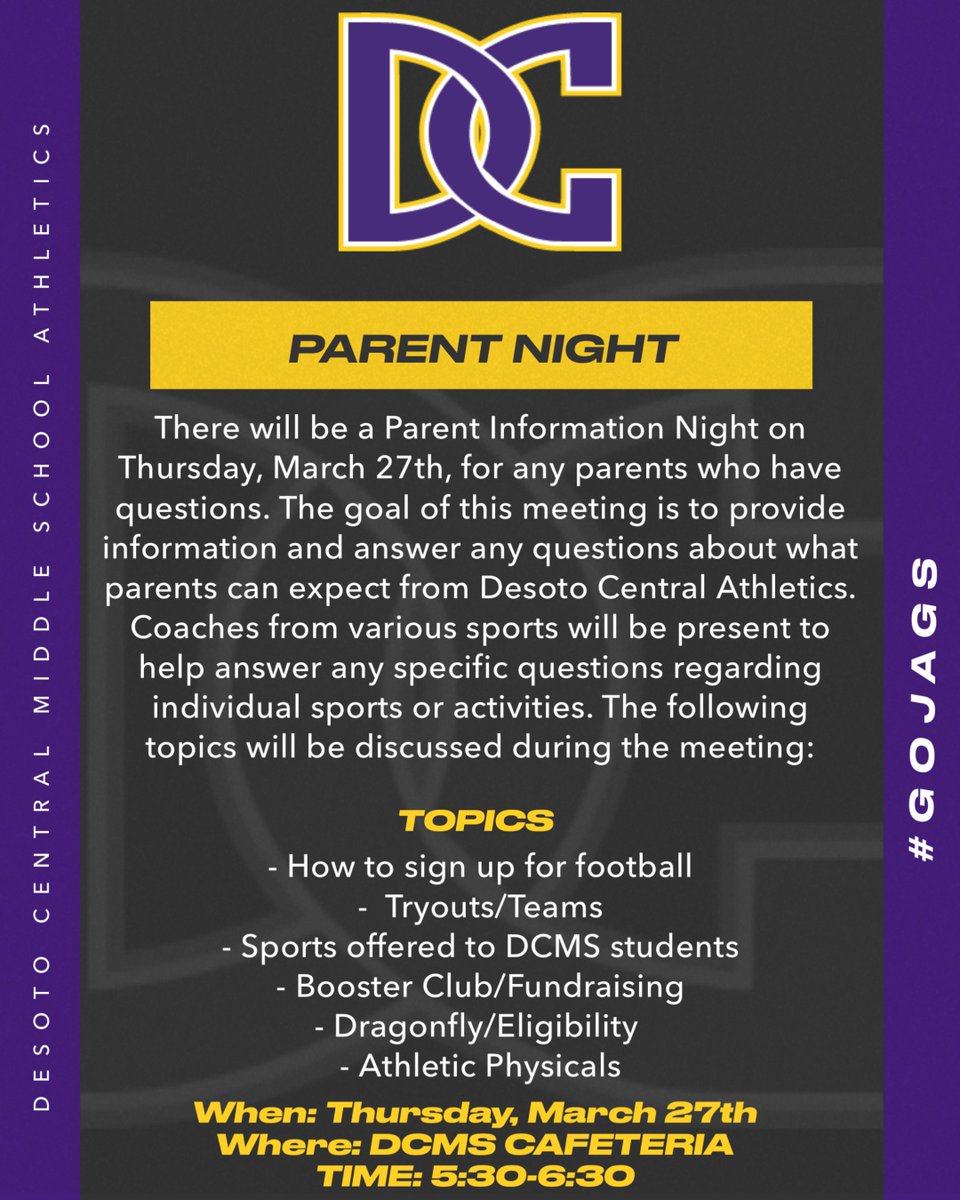 DESOTO CENTRAL MIDDLE SCHOOL ATHLETICS

DC

PARENT NIGHT

There will be a Parent Information Night on Thursday, March 27th, for any parents who have questions. The goal of this meeting is to provide information and answer any questions about what parents can expect from Desoto Central Athletics. Coaches from various sports will be present to help answer any specific questions regarding individual sports or activities. The following topics will be discussed during the meeting:

TOPICS
- How to sign up for football
- Tryouts/Teams
- Sports offered to DCMS students
- Booster Club/Fundraising
- Dragonfly/Eligibility
- Athletic Physicals

When: Thursday, March 27th
Where: DCMS CAFETERIA
TIME: 5:30-6:30

#GOJAGS